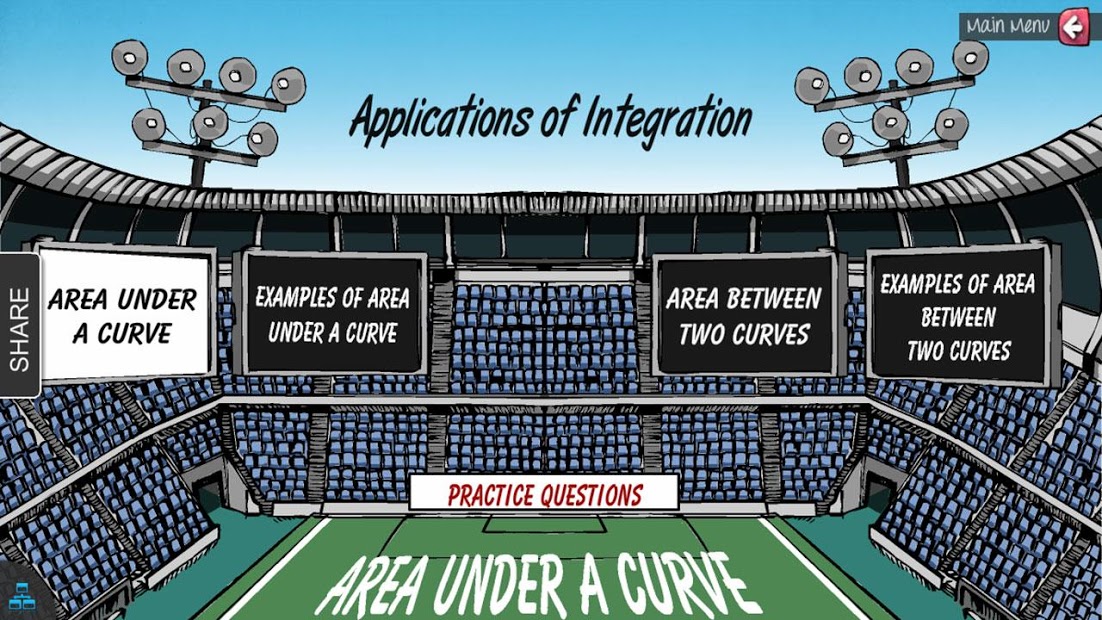 Main Menu

Applications of Integration

SHARE

AREA UNDER A CURVE

EXAMPLES OF AREA UNDER A CURVE

AREA BETWEEN TWO CURVES

EXAMPLES OF AREA BETWEEN TWO CURVES

PRACTICE QUESTIONS

AREA UNDER A CURVE